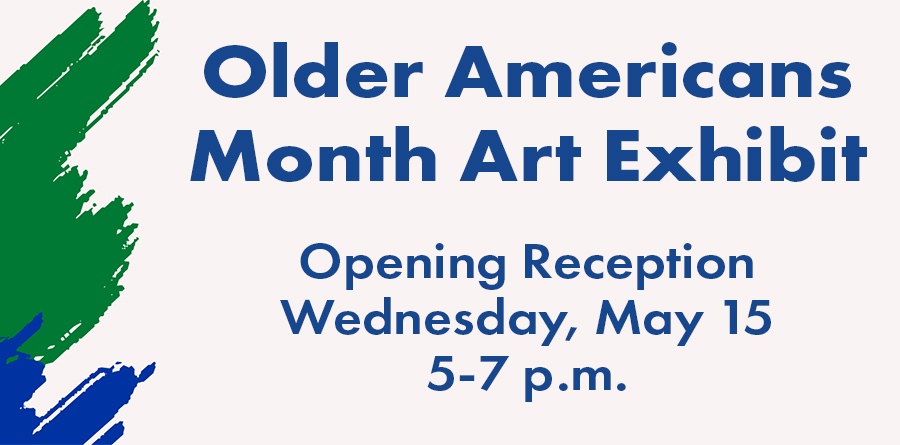 Older Americans Month Art Exhibit

Opening Reception
Wednesday, May 15
5-7 p.m.